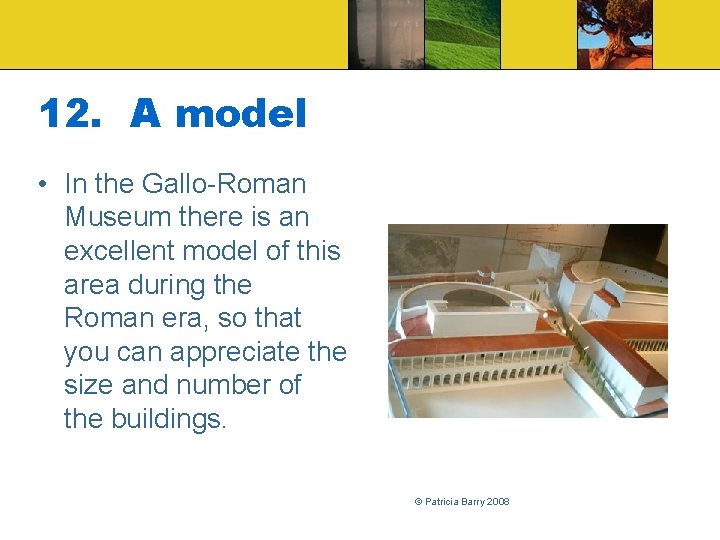 12. A model

• In the Gallo-Roman Museum there is an excellent model of this area during the Roman era, so that you can appreciate the size and number of the buildings.

© Patricia Barry 2008